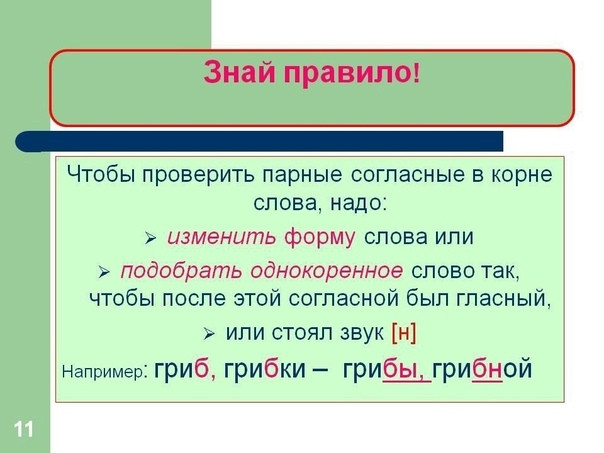 Знай правило!

Чтобы проверить парные согласные в корне слова, надо:

➢ изменить форму слова или

➢ подобрать однокоренное слово так, чтобы после этой согласной был гласный,

➢ или стоял звук [н]

Например: гриб, грибки – грибы, грибной

11